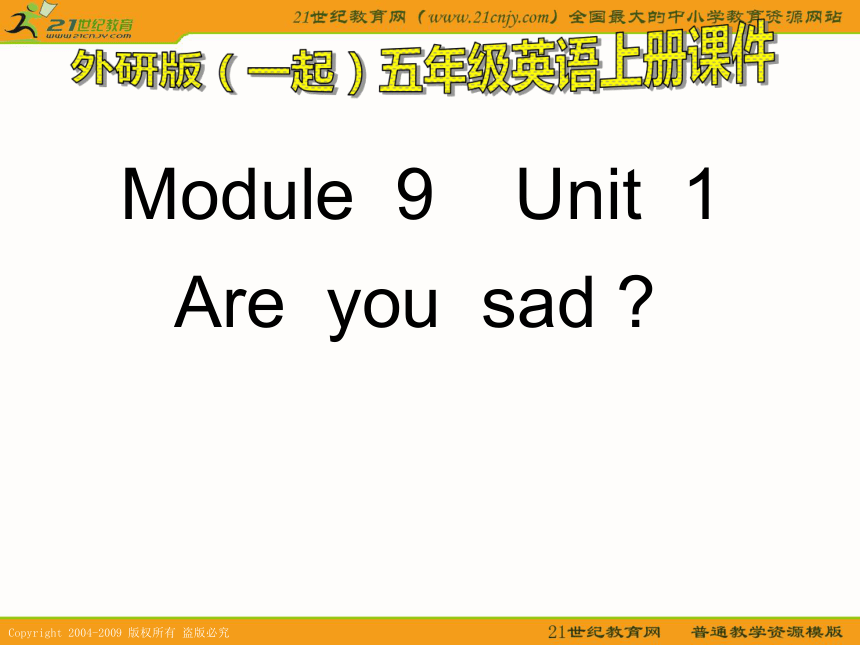 21世纪教育
www.21cnjy.com

21世纪教育网（www.21cnjy.com）全国最大的中小学教育资源网站

外研版（一起）五年级英语上册课件

Module 9 Unit 1

Are you sad ?

Copyright 2004-2009 版权所有 盗版必究

21世纪教育网 普通教学资源模版